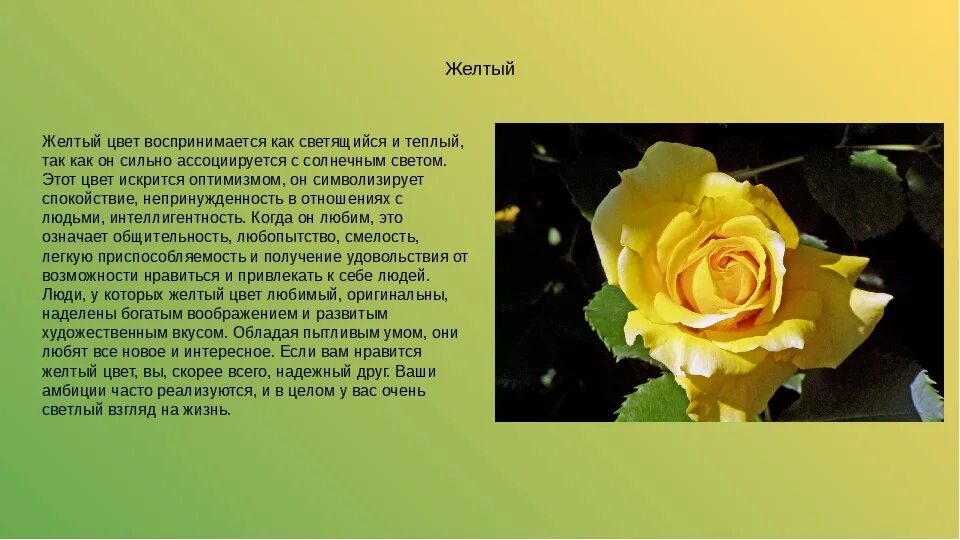 Желтый

Желтый цвет воспринимается как светящийся и теплый, так как он сильно ассоциируется с солнечным светом. Этот цвет искрится оптимизмом, он символизирует спокойствие, непринужденность в отношениях с людьми, интеллигентность. Когда он любим, это означает общительность, любопытство, смелость, легкую приспособляемость и получение удовольствия от возможности нравиться и привлекать к себе людей. Люди, у которых желтый цвет любимый, оригинальны, наделены богатым воображением и развитым художественным вкусом. Обладая пытливым умом, они любят все новое и интересное. Если вам нравится желтый цвет, вы, скорее всего, надежный друг. Ваши амбиции часто реализуются, и в целом у вас очень светлый взгляд на жизнь.